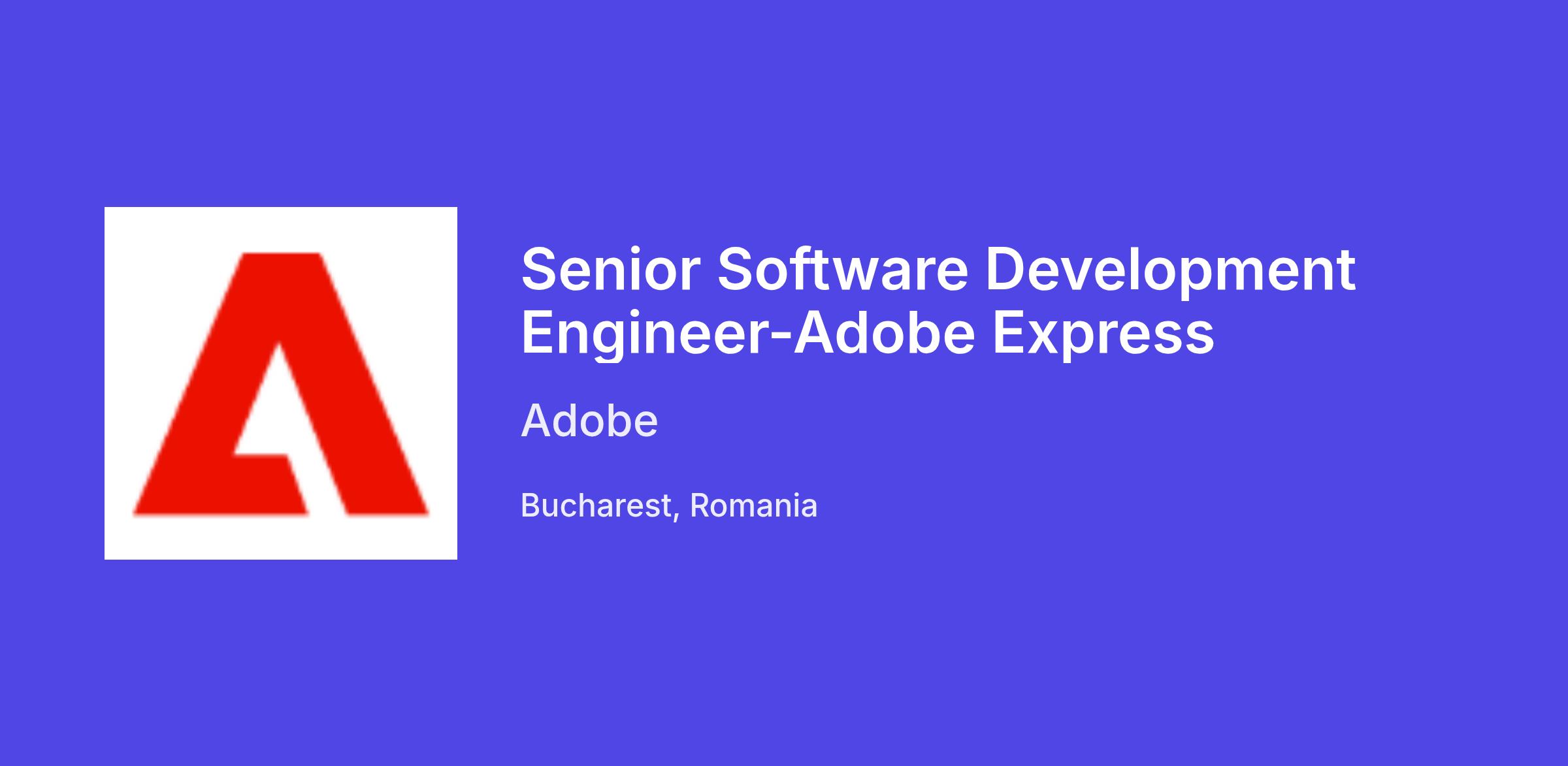 Senior Software Development Engineer-Adobe Express

Adobe

Bucharest, Romania